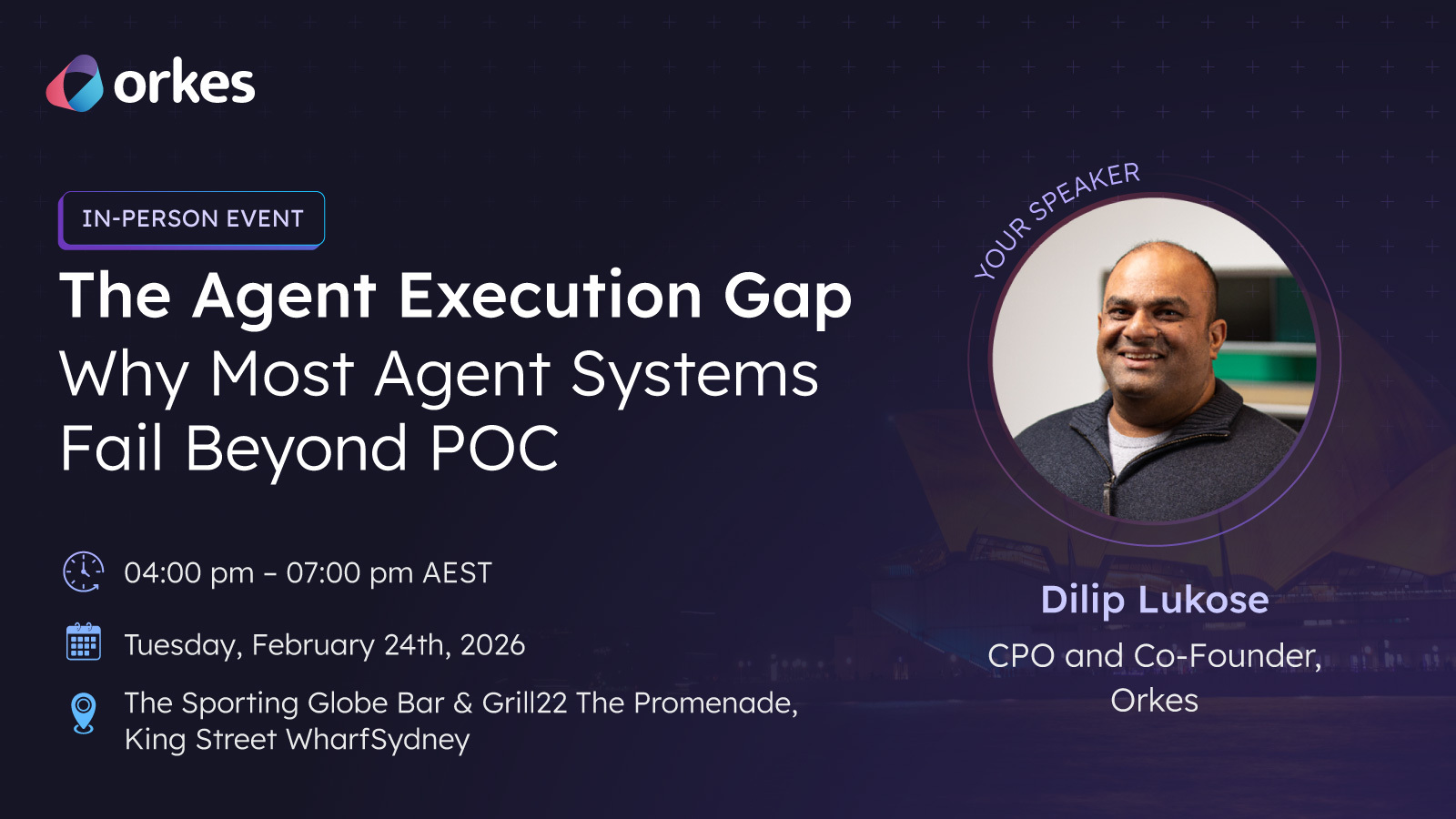 orkes

IN-PERSON EVENT

The Agent Execution Gap
Why Most Agent Systems Fail Beyond POC

04:00 pm – 07:00 pm AEST

Tuesday, February 24th, 2026

The Sporting Globe Bar & Grill22 The Promenade, King Street WharfSydney

YOUR SPEAKER

Dilip Lukose

CPO and Co-Founder, Orkes